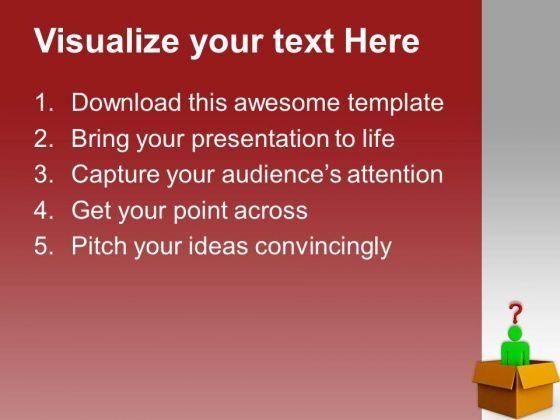 Visualize your text Here

1. Download this awesome template
2. Bring your presentation to life
3. Capture your audience’s attention
4. Get your point across
5. Pitch your ideas convincingly

?